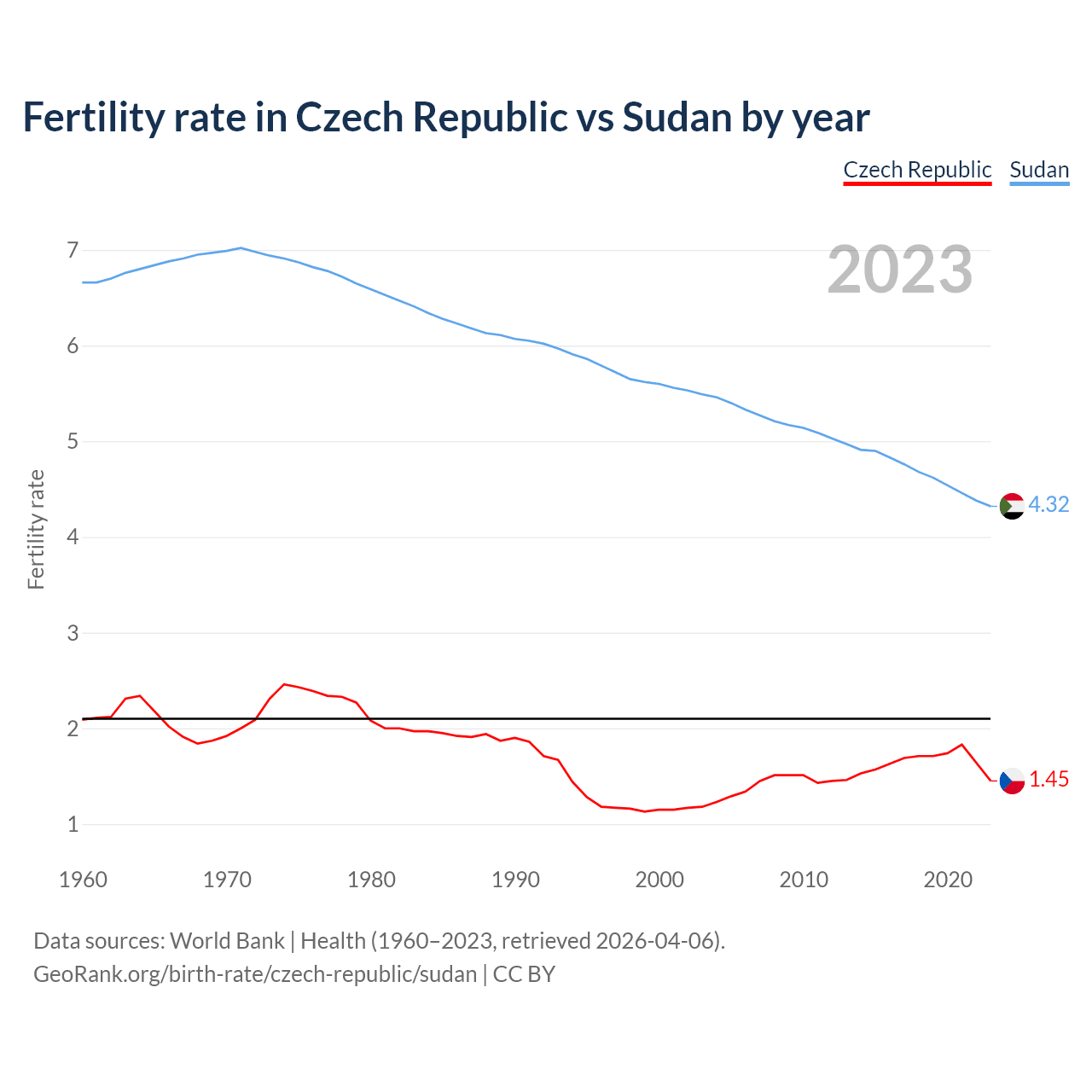 Fertility rate in Czech Republic vs Sudan by year

Czech Republic Sudan

2023

Fertility rate

7
6
5
4
3
2
1

4.32
1.45

1960 1970 1980 1990 2000 2010 2020

Data sources: World Bank | Health (1960–2023, retrieved 2026-04-06).
GeoRank.org/birth-rate/czech-republic/sudan | CC BY